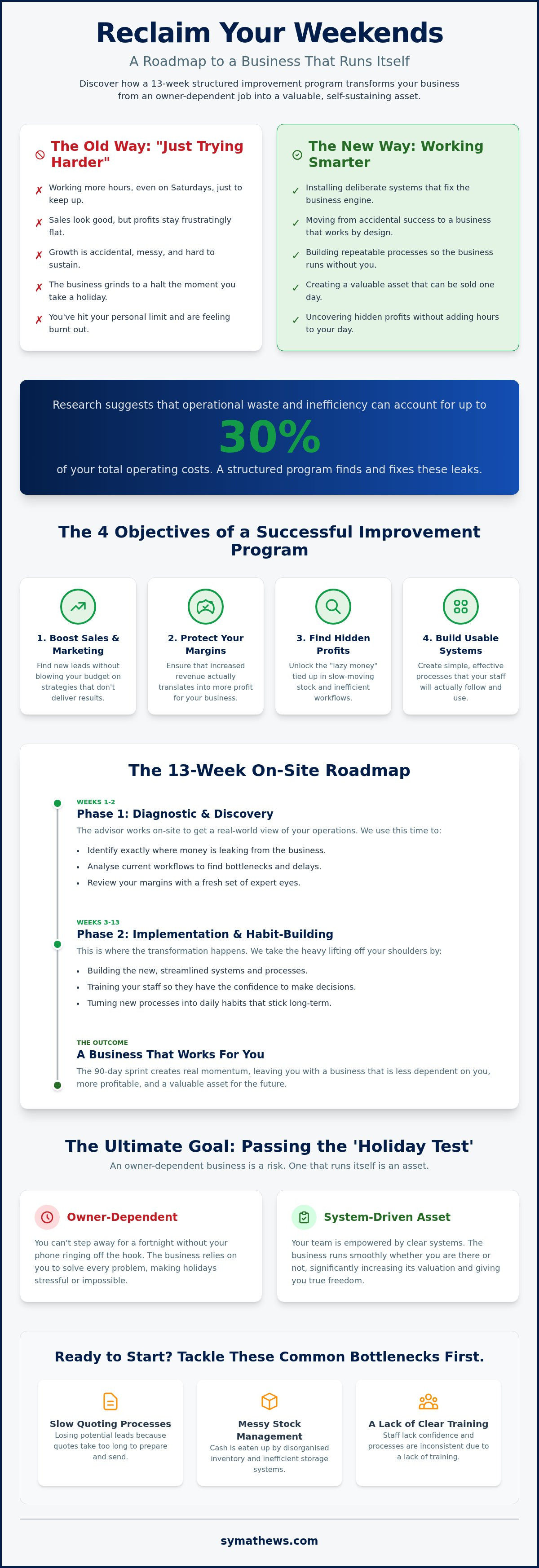 Reclaim Your Weekends

A Roadmap to a Business That Runs Itself

Discover how a 13-week structured improvement program transforms your business from an owner-dependent job into a valuable, self-sustaining asset.

The Old Way: "Just Trying Harder"

✗ Working more hours, even on Saturdays, just to keep up.
✗ Sales look good, but profits stay frustratingly flat.
✗ Growth is accidental, messy, and hard to sustain.
✗ The business grinds to a halt the moment you take a holiday.
✗ You've hit your personal limit and are feeling burnt out.

The New Way: Working Smarter

✓ Installing deliberate systems that fix the business engine.
✓ Moving from accidental success to a business that works by design.
✓ Building repeatable processes so the business runs without you.
✓ Creating a valuable asset that can be sold one day.
✓ Uncovering hidden profits without adding hours to your day.

Research suggests that operational waste and inefficiency can account for up to

30%

of your total operating costs. A structured program finds and fixes these leaks.

The 4 Objectives of a Successful Improvement Program

1. Boost Sales & Marketing
Find new leads without blowing your budget on strategies that don't deliver results.

2. Protect Your Margins
Ensure that increased revenue actually translates into more profit for your business.

3. Find Hidden Profits
Unlock the "lazy money" tied up in slow-moving stock and inefficient workflows.

4. Build Usable Systems
Create simple, effective processes that your staff will actually follow and use.

The 13-Week On-Site Roadmap

WEEKS 1-2
Phase 1: Diagnostic & Discovery
The advisor works on-site to get a real-world view of your operations. We use this time to:
• Identify exactly where money is leaking from the business.
• Analyse current workflows to find bottlenecks and delays.
• Review your margins with a fresh set of expert eyes.

WEEKS 3-13
Phase 2: Implementation & Habit-Building
This is where the transformation happens. We take the heavy lifting off your shoulders by:
• Building the new, streamlined systems and processes.
• Training your staff so they have the confidence to make decisions.
• Turning new processes into daily habits that stick long-term.

THE OUTCOME
A Business That Works For You
The 90-day sprint creates real momentum, leaving you with a business that is less dependent on you, more profitable, and a valuable asset for the future.

The Ultimate Goal: Passing the 'Holiday Test'

An owner-dependent business is a risk. One that runs itself is an asset.

Owner-Dependent
You can't step away for a fortnight without your phone ringing off the hook. The business relies on you to solve every problem, making holidays stressful or impossible.

System-Driven Asset
Your team is empowered by clear systems. The business runs smoothly whether you are there or not, significantly increasing its valuation and giving you true freedom.

Ready to Start? Tackle These Common Bottlenecks First.

Slow Quoting Processes
Losing potential leads because quotes take too long to prepare and send.

Messy Stock Management
Cash is eaten up by disorganised inventory and inefficient storage systems.

A Lack of Clear Training
Staff lack confidence and processes are inconsistent due to a lack of training.

symathews.com